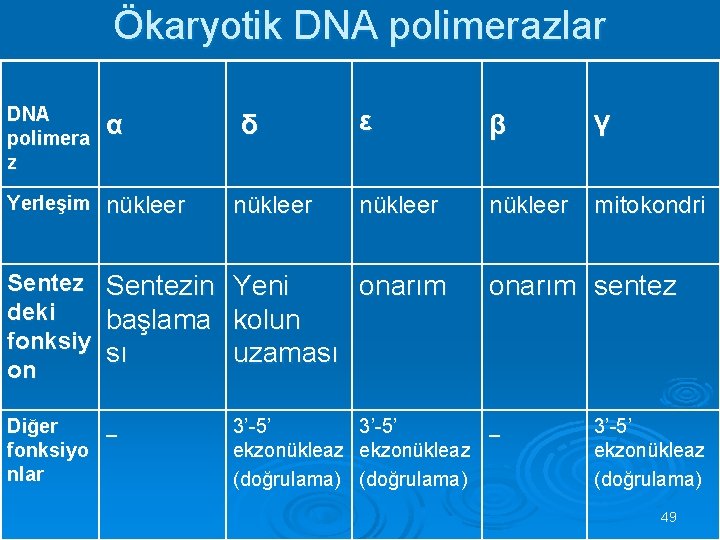 Ökaryotik DNA polimerazlar

| DNA polimeraz | α | δ | ε | β | γ |
|---|---|---|---|---|---|
| Yerleşim | nükleer | nükleer | nükleer | nükleer | mitokondri |
| Sentezdeki fonksiyon | Sentezin başlaması | Yeni kolun uzaması | onarım | onarım | sentez |
| Diğer fonksiyonlar | _ | 3'-5' ekzonükleaz (doğrulama) | 3'-5' ekzonükleaz (doğrulama) | _ | 3'-5' ekzonükleaz (doğrulama) |

49